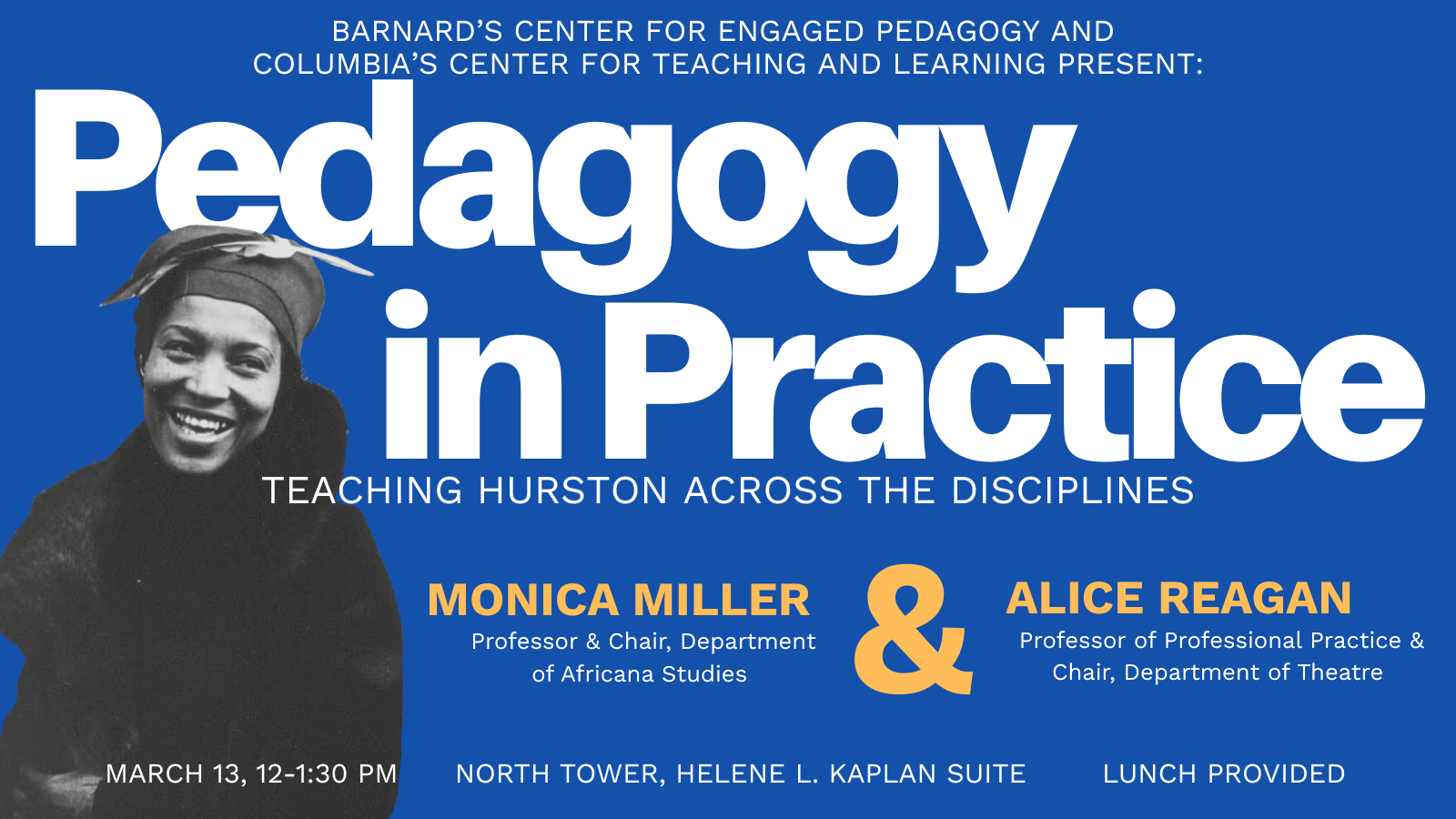 BARNARD'S CENTER FOR ENGAGED PEDAGOGY AND COLUMBIA'S CENTER FOR TEACHING AND LEARNING PRESENT:

Pedagogy in Practice

TEACHING HURSTON ACROSS THE DISCIPLINES

MONICA MILLER
Professor & Chair, Department of Africana Studies

&

ALICE REAGAN
Professor of Professional Practice & Chair, Department of Theatre

MARCH 13, 12-1:30 PM

NORTH TOWER, HELENE L. KAPLAN SUITE

LUNCH PROVIDED